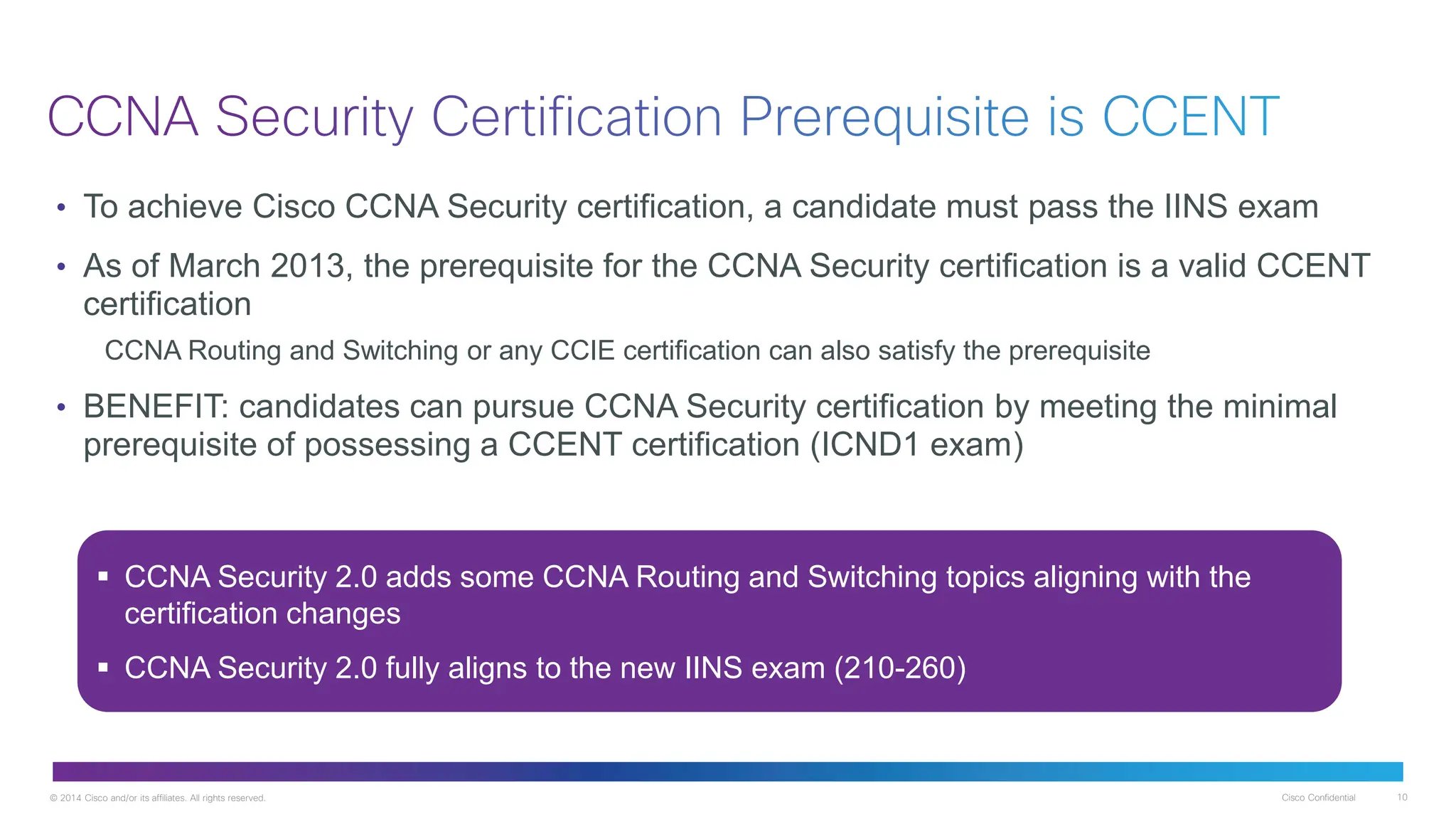 CCNA Security Certification Prerequisite is CCENT

• To achieve Cisco CCNA Security certification, a candidate must pass the IINS exam

• As of March 2013, the prerequisite for the CCNA Security certification is a valid CCENT certification

CCNA Routing and Switching or any CCIE certification can also satisfy the prerequisite

• BENEFIT: candidates can pursue CCNA Security certification by meeting the minimal prerequisite of possessing a CCENT certification (ICND1 exam)

▪ CCNA Security 2.0 adds some CCNA Routing and Switching topics aligning with the certification changes

▪ CCNA Security 2.0 fully aligns to the new IINS exam (210-260)

© 2014 Cisco and/or its affiliates. All rights reserved.

Cisco Confidential

10